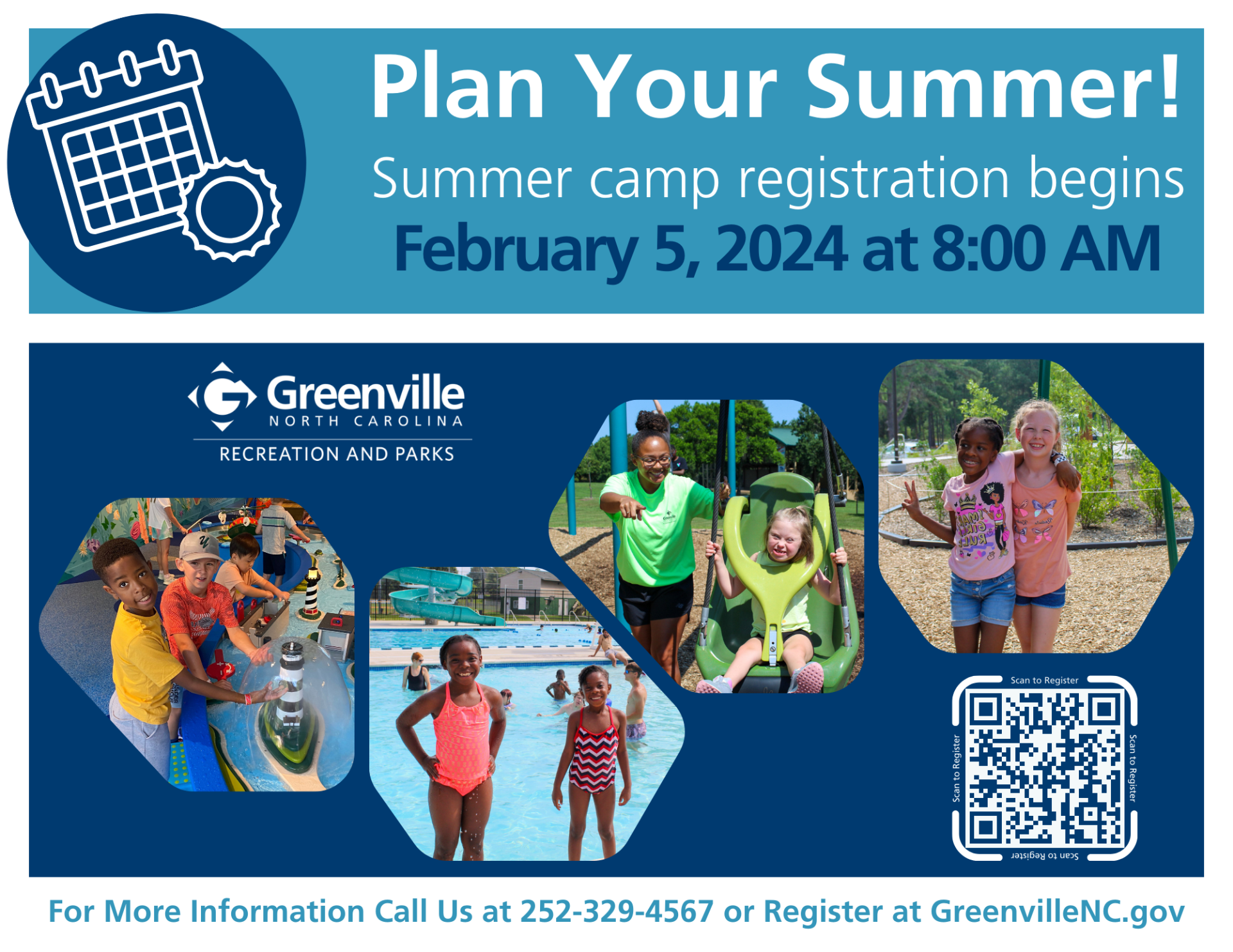 Plan Your Summer!

Summer camp registration begins

February 5, 2024 at 8:00 AM

Greenville
NORTH CAROLINA
RECREATION AND PARKS

Scan to Register

Scan to Register

Scan to Register

Scan to Register

For More Information Call Us at 252-329-4567 or Register at GreenvilleNC.gov